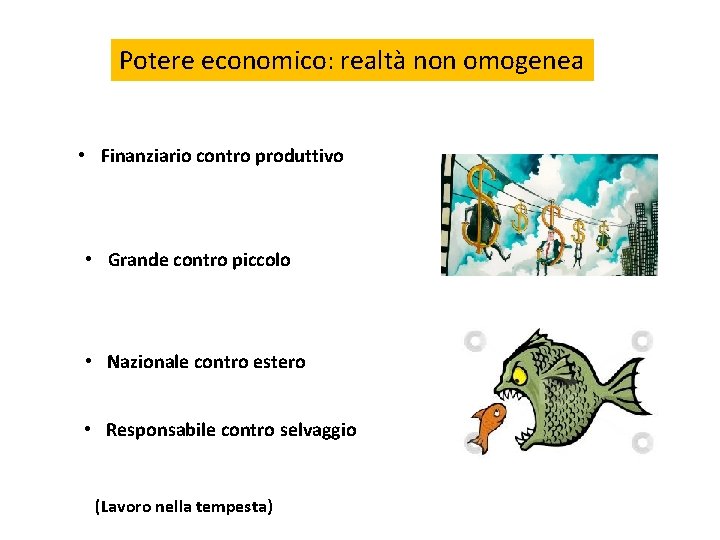 Potere economico: realtà non omogenea

• Finanziario contro produttivo

• Grande contro piccolo

• Nazionale contro estero

• Responsabile contro selvaggio

(Lavoro nella tempesta)